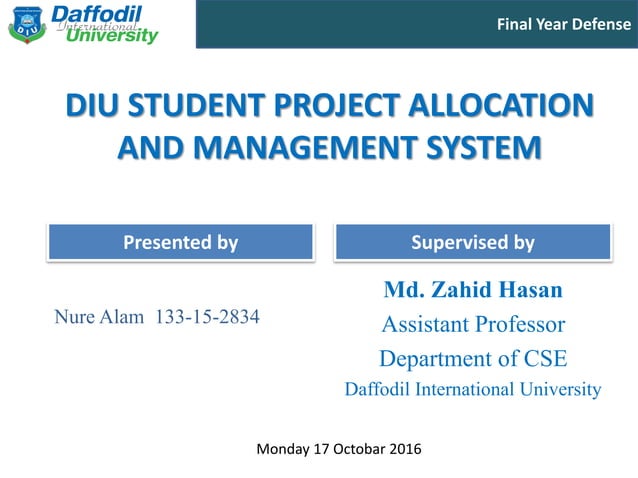 DIU
Daffodil International University

Final Year Defense

DIU STUDENT PROJECT ALLOCATION AND MANAGEMENT SYSTEM

Presented by

Nure Alam 133-15-2834

Supervised by

Md. Zahid Hasan
Assistant Professor
Department of CSE
Daffodil International University

Monday 17 Octobar 2016